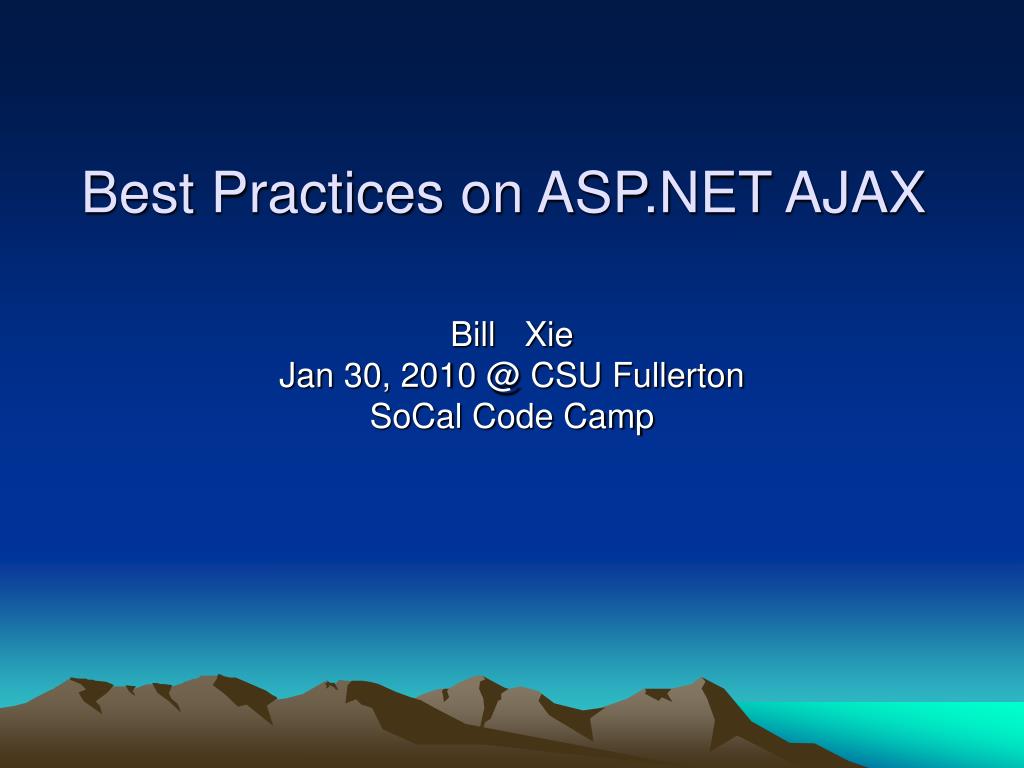 Best Practices on ASP.NET AJAX

Bill Xie
Jan 30, 2010 @ CSU Fullerton
SoCal Code Camp